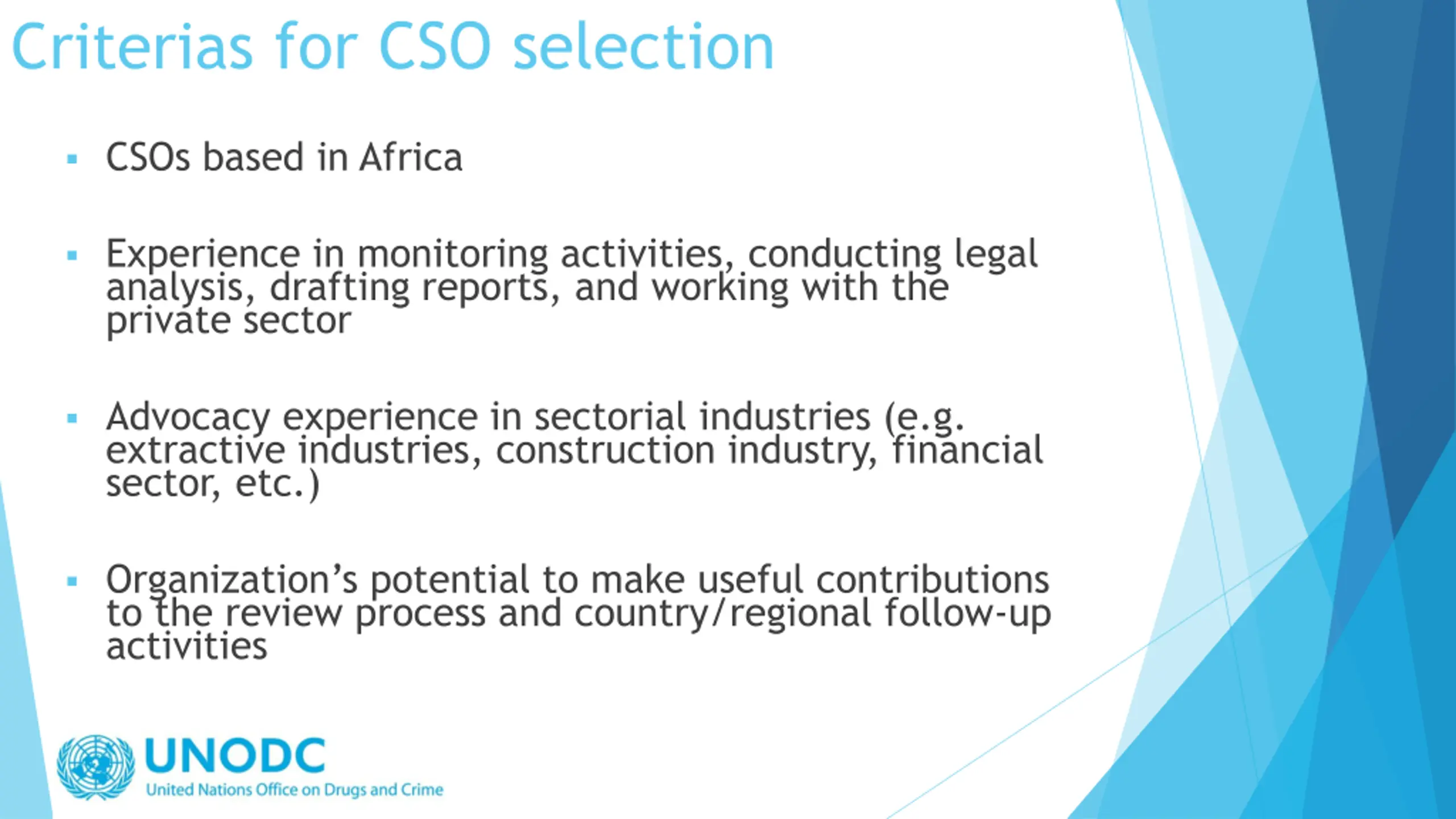 Criterias for CSO selection

▪ CSOs based in Africa

▪ Experience in monitoring activities, conducting legal analysis, drafting reports, and working with the private sector

▪ Advocacy experience in sectorial industries (e.g. extractive industries, construction industry, financial sector, etc.)

▪ Organization's potential to make useful contributions to the review process and country/regional follow-up activities

UNODC
United Nations Office on Drugs and Crime